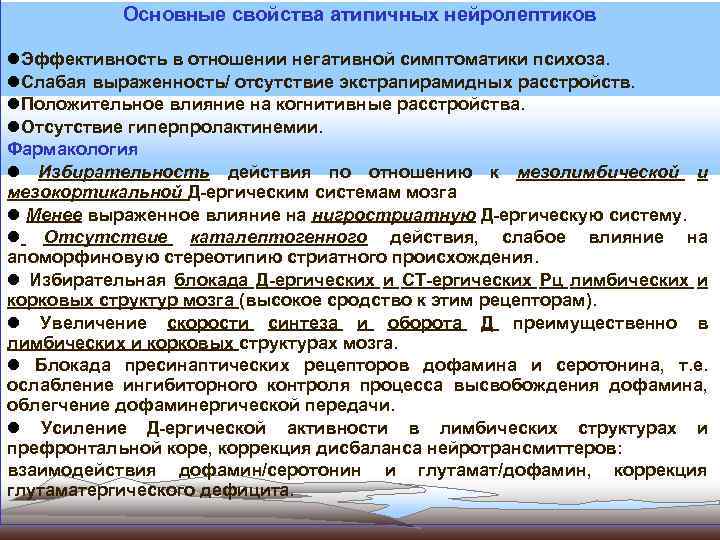 Основные свойства атипичных нейролептиков

●Эффективность в отношении негативной симптоматики психоза.
●Слабая выраженность/ отсутствие экстрапирамидных расстройств.
●Положительное влияние на когнитивные расстройства.
●Отсутствие гиперпролактинемии.

Фармакология

● Избирательность действия по отношению к мезолимбической и мезокортикальной Д-ергическим системам мозга

● Менее выраженное влияние на нигростриатную Д-ергическую систему.

● Отсутствие каталептогенного действия, слабое влияние на апоморфиновую стереотипию стриатного происхождения.

● Избирательная блокада Д-ергических и СТ-ергических Рц лимбических и корковых структур мозга (высокое сродство к этим рецепторам).

● Увеличение скорости синтеза и оборота Д преимущественно в лимбических и корковых структурах мозга.

● Блокада пресинаптических рецепторов дофамина и серотонина, т.е. ослабление ингибиторного контроля процесса высвобождения дофамина, облегчение дофаминергической передачи.

● Усиление Д-ергической активности в лимбических структурах и префронтальной коре, коррекция дисбаланса нейротрансмиттеров: взаимодействия дофамин/серотонин и глутамат/дофамин, коррекция глутаматергического дефицита.